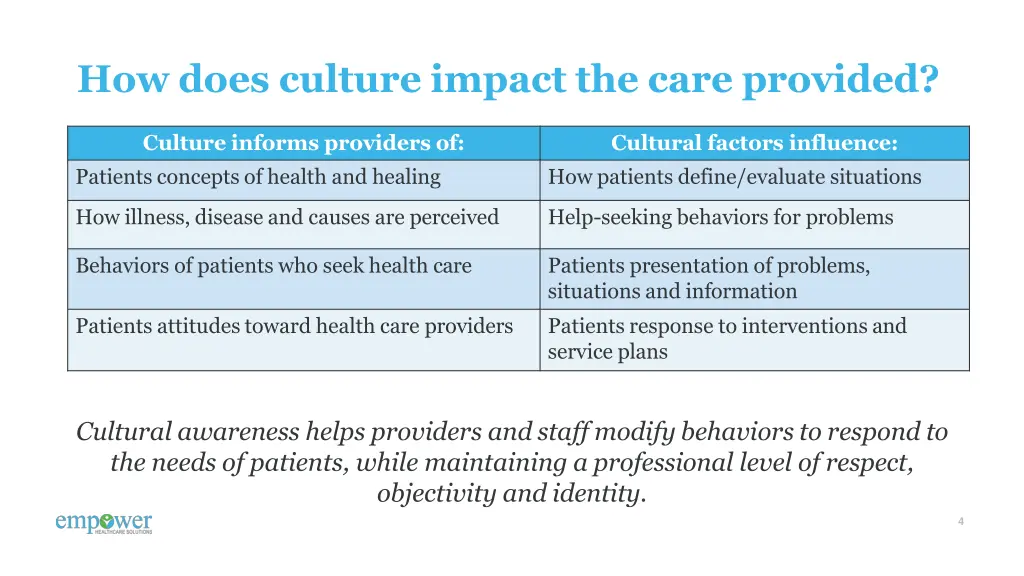 How does culture impact the care provided?

| Culture informs providers of: | Cultural factors influence: |
|---|---|
| Patients concepts of health and healing | How patients define/evaluate situations |
| How illness, disease and causes are perceived | Help-seeking behaviors for problems |
| Behaviors of patients who seek health care | Patients presentation of problems, situations and information |
| Patients attitudes toward health care providers | Patients response to interventions and service plans |

Cultural awareness helps providers and staff modify behaviors to respond to the needs of patients, while maintaining a professional level of respect, objectivity and identity.

empower HEALTHCARE SOLUTIONS

4